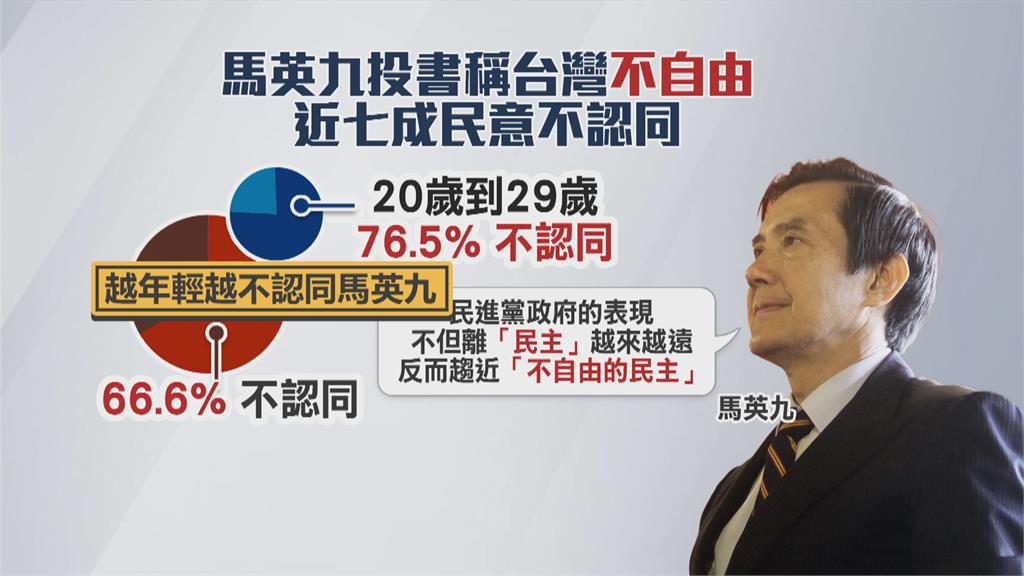 馬英九投書稱台灣不自由
近七成民意不認同

20歲到29歲
76.5% 不認同

越年輕越不認同馬英九

66.6% 不認同

民進黨政府的表現
不但離「民主」越來越遠
反而趨近「不自由的民主」

馬英九